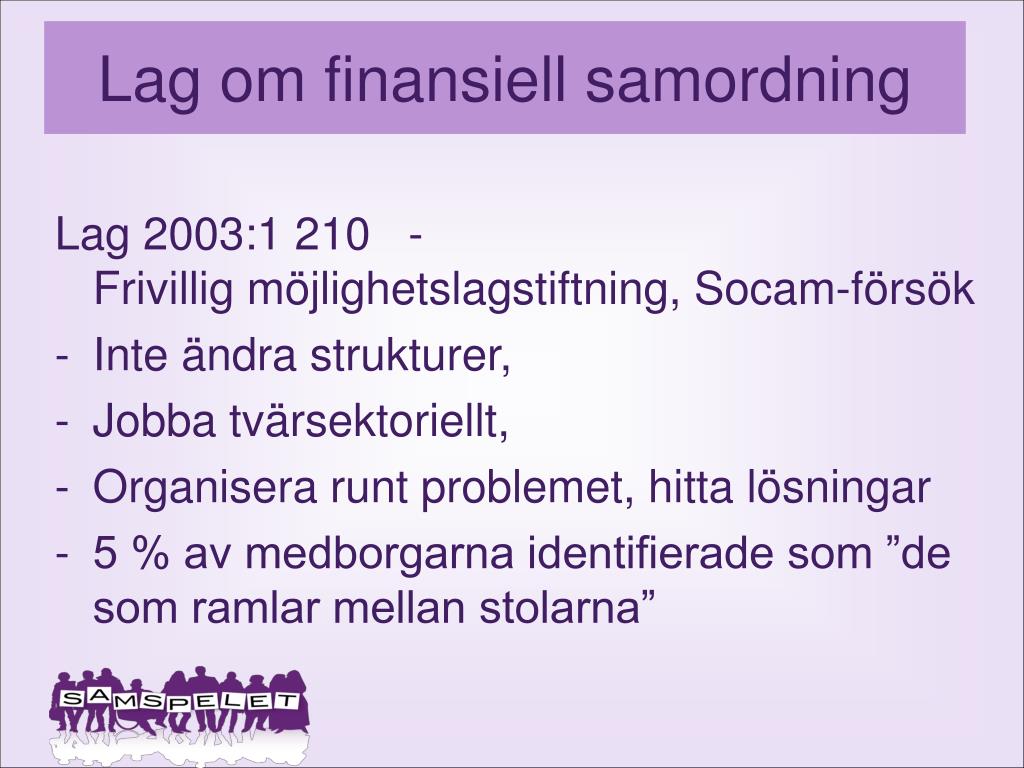 Lag om finansiell samordning

Lag 2003:1 210 - Frivillig möjlighetslagstiftning, Socam-försök

- Inte ändra strukturer,
- Jobba tvärsektoriellt,
- Organisera runt problemet, hitta lösningar
- 5 % av medborgarna identifierade som ”de som ramlar mellan stolarna”

SAMSPELET